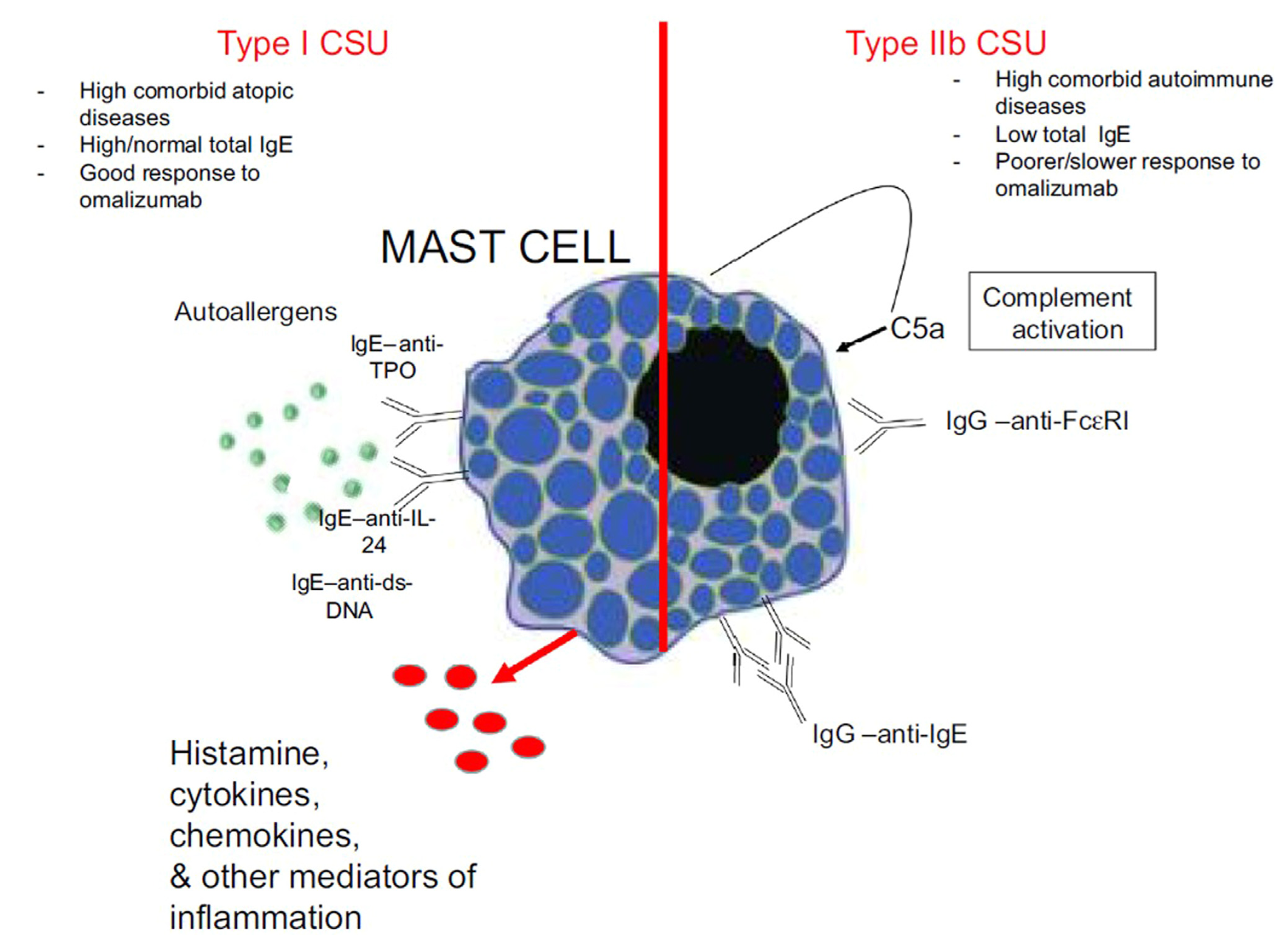 Type I CSU

- High comorbid atopic diseases
- High/normal total IgE
- Good response to omalizumab

Type IIb CSU

- High comorbid autoimmune diseases
- Low total IgE
- Poorer/slower response to omalizumab

MAST CELL

Autoallergens

IgE–anti-TPO

IgE–anti-IL-24

IgE–anti-ds-DNA

C5a

Complement activation

IgG –anti-FcεRI

IgG –anti-IgE

Histamine, cytokines, chemokines, & other mediators of inflammation